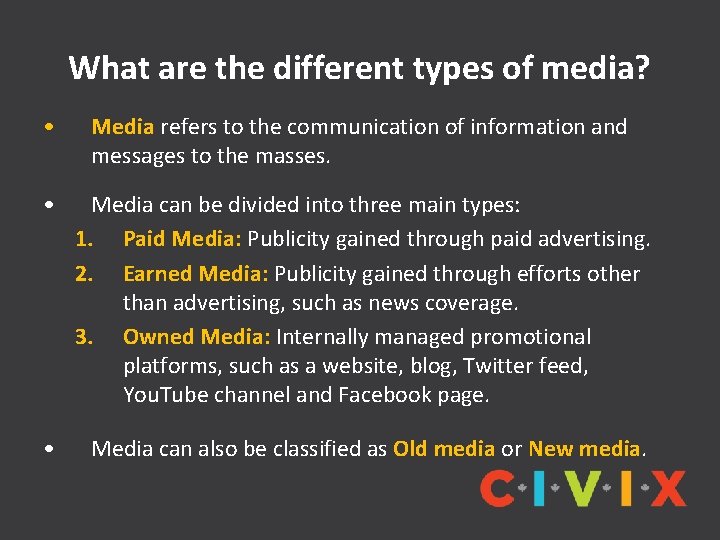 What are the different types of media?

• Media refers to the communication of information and messages to the masses.

• Media can be divided into three main types:
1. Paid Media: Publicity gained through paid advertising.
2. Earned Media: Publicity gained through efforts other than advertising, such as news coverage.
3. Owned Media: Internally managed promotional platforms, such as a website, blog, Twitter feed, YouTube channel and Facebook page.

• Media can also be classified as Old media or New media.

C·I·V·I·X